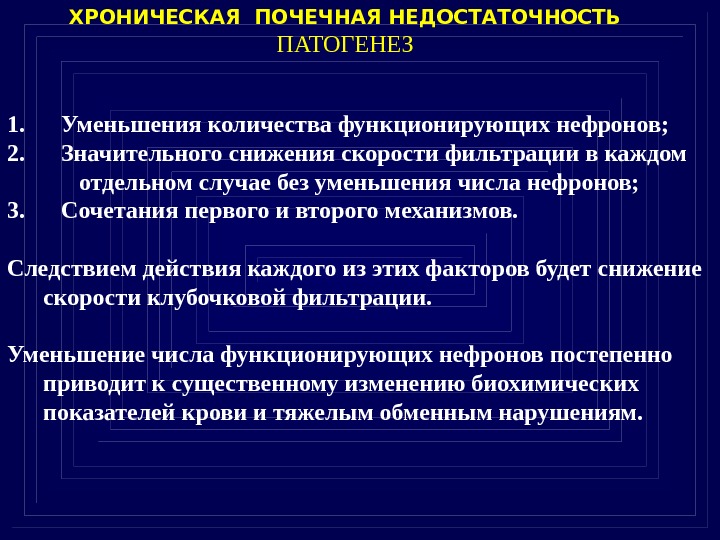 ХРОНИЧЕСКАЯ ПОЧЕЧНАЯ НЕДОСТАТОЧНОСТЬ
ПАТОГЕНЕЗ

1. Уменьшения количества функционирующих нефронов;
2. Значительного снижения скорости фильтрации в каждом отдельном случае без уменьшения числа нефронов;
3. Сочетания первого и второго механизмов.

Следствием действия каждого из этих факторов будет снижение скорости клубочковой фильтрации.

Уменьшение числа функционирующих нефронов постепенно приводит к существенному изменению биохимических показателей крови и тяжелым обменным нарушениям.